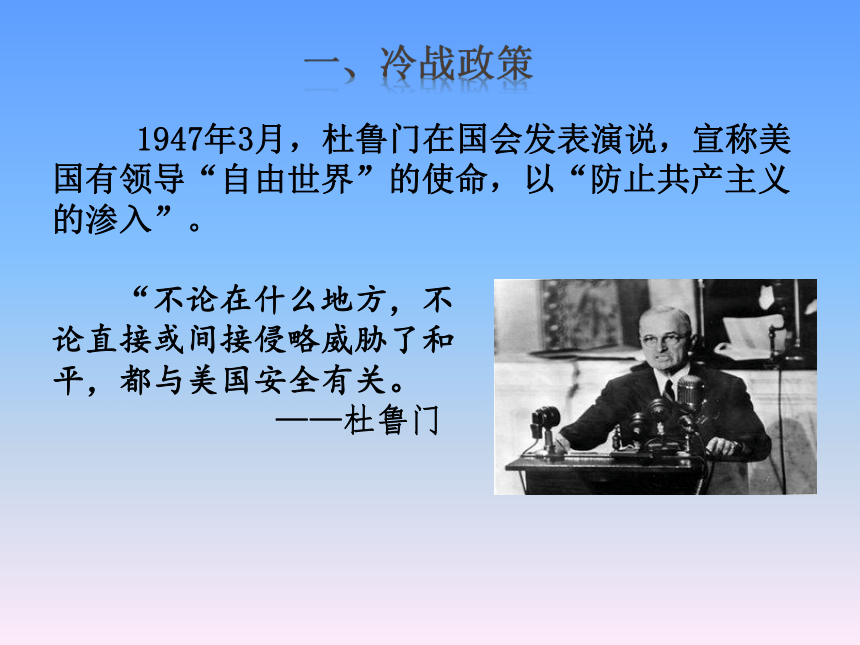 一、冷战政策

1947年3月，杜鲁门在国会发表演说，宣称美国有领导“自由世界”的使命，以“防止共产主义的渗入”。

“不论在什么地方，不论直接或间接侵略威胁了和平，都与美国安全有关。
——杜鲁门